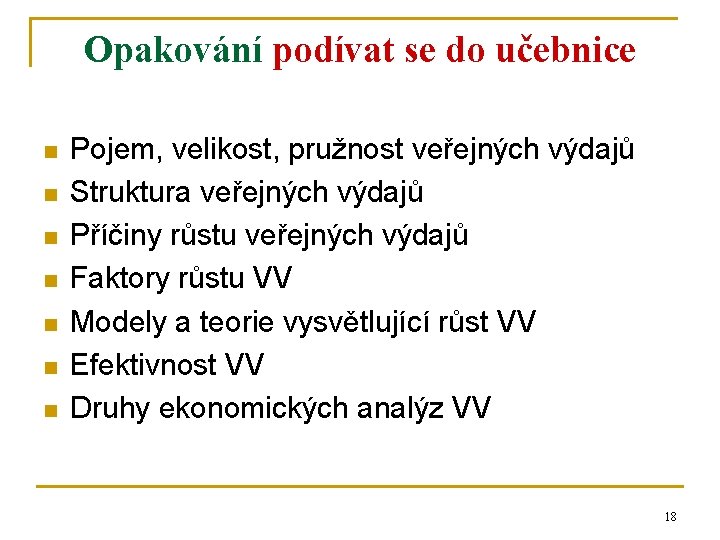 Opakování podívat se do učebnice

- Pojem, velikost, pružnost veřejných výdajů
- Struktura veřejných výdajů
- Příčiny růstu veřejných výdajů
- Faktory růstu VV
- Modely a teorie vysvětlující růst VV
- Efektivnost VV
- Druhy ekonomických analýz VV

18